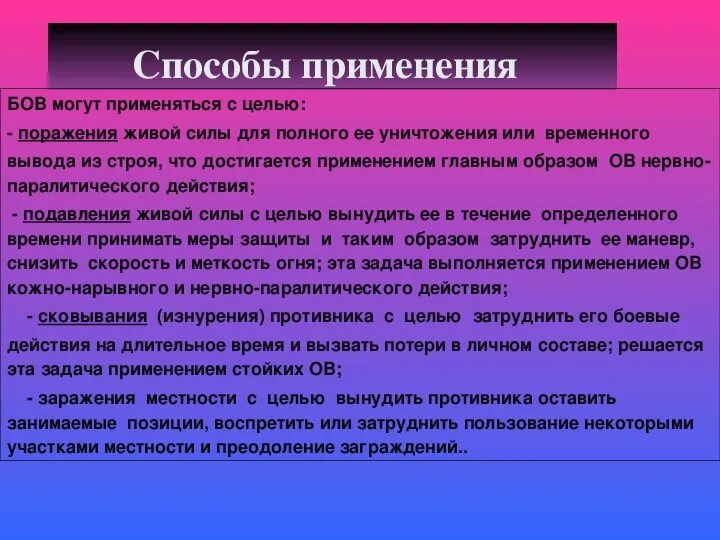 Способы применения

БОВ могут применяться с целью:

- поражения живой силы для полного ее уничтожения или временного вывода из строя, что достигается применением главным образом ОВ нервно-паралитического действия;

- подавления живой силы с целью вынудить ее в течение определенного времени принимать меры защиты и таким образом затруднить ее маневр, снизить скорость и меткость огня; эта задача выполняется применением ОВ кожно-нарывного и нервно-паралитического действия;

- сковывания (изнурения) противника с целью затруднить его боевые действия на длительное время и вызвать потери в личном составе; решается эта задача применением стойких ОВ;

- заражения местности с целью вынудить противника оставить занимаемые позиции, воспретить или затруднить пользование некоторыми участками местности и преодоление заграждений..